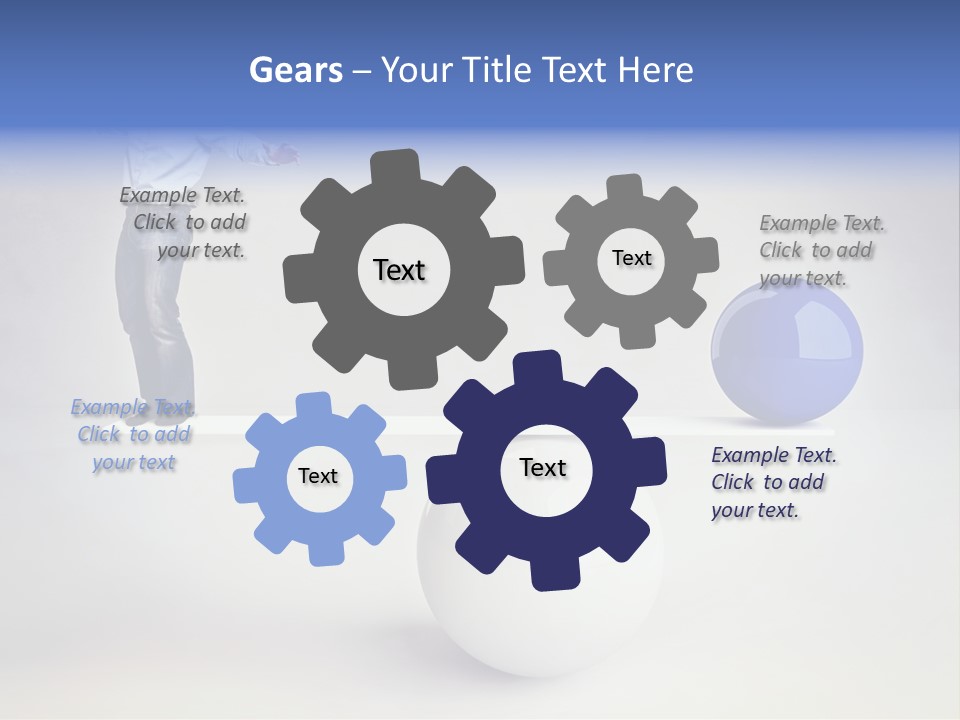 Gears – Your Title Text Here

Example Text. Click to add your text.

Text

Text

Example Text. Click to add your text.

Example Text. Click to add your text

Text

Text

Example Text. Click to add your text.